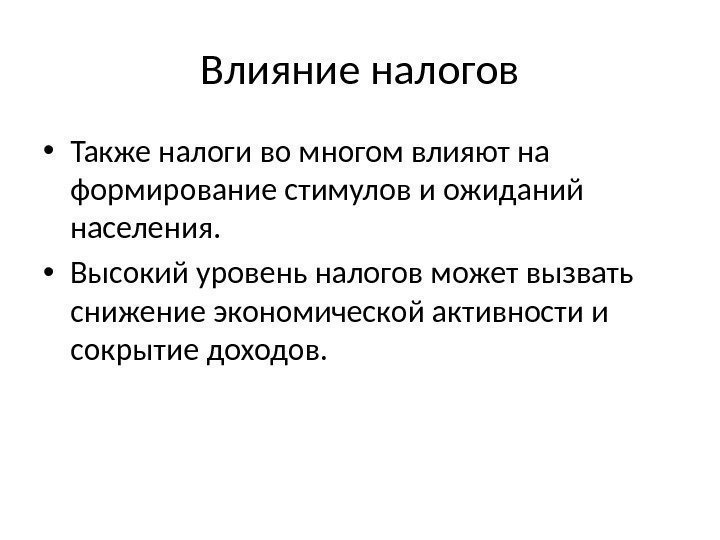 Влияние налогов

• Также налоги во многом влияют на формирование стимулов и ожиданий населения.
• Высокий уровень налогов может вызвать снижение экономической активности и сокрытие доходов.